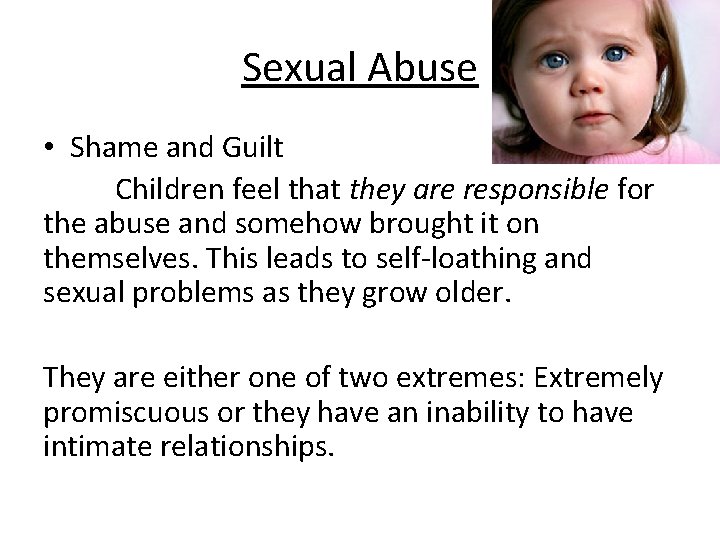 Sexual Abuse

• Shame and Guilt

Children feel that they are responsible for the abuse and somehow brought it on themselves. This leads to self-loathing and sexual problems as they grow older.

They are either one of two extremes: Extremely promiscuous or they have an inability to have intimate relationships.